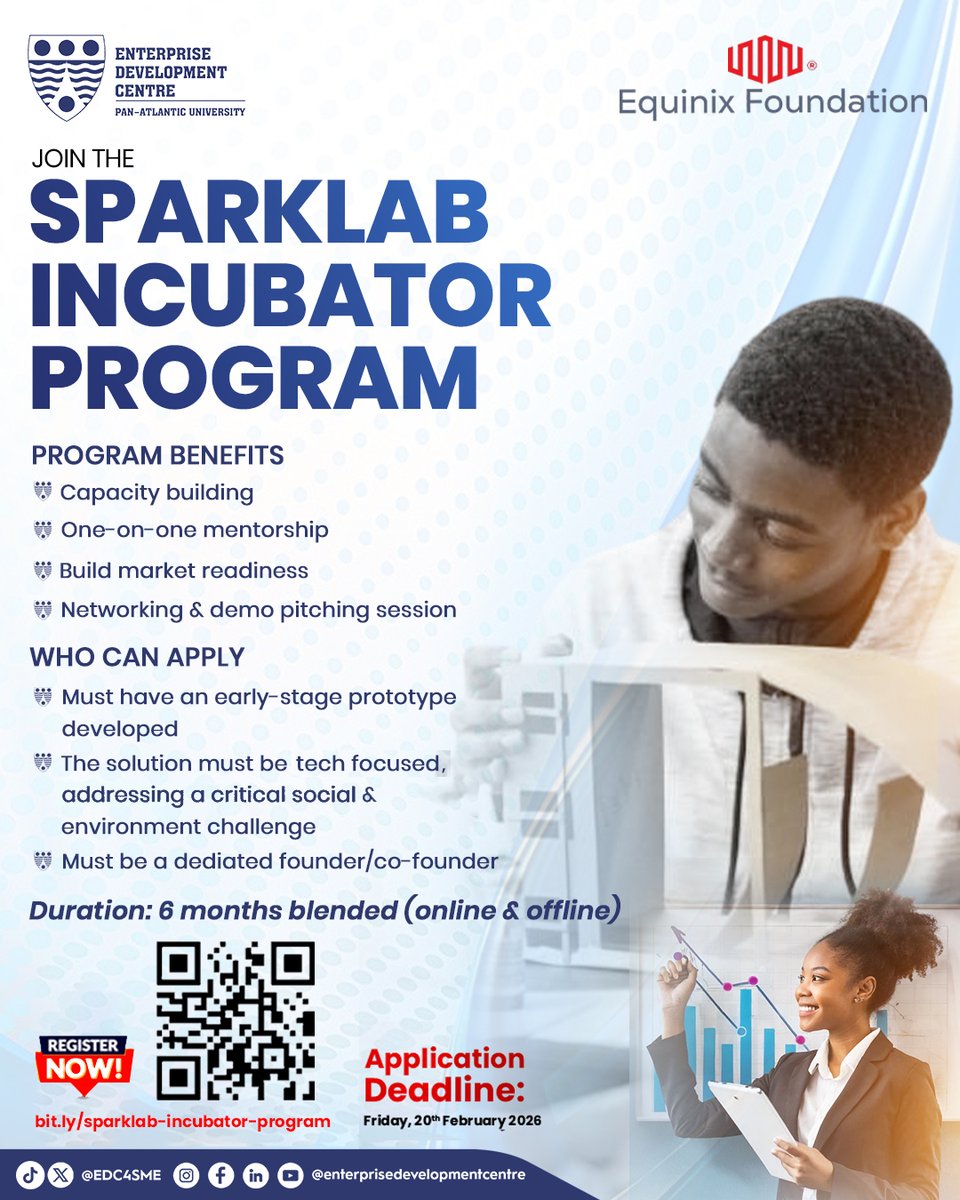 ENTERPRISE DEVELOPMENT CENTRE
PAN-ATLANTIC UNIVERSITY

Equinix Foundation

JOIN THE
SPARKLAB INCUBATOR PROGRAM

PROGRAM BENEFITS
Capacity building
One-on-one mentorship
Build market readiness
Networking & demo pitching session

WHO CAN APPLY
Must have an early-stage prototype developed
The solution must be tech focused, addressing a critical social & environment challenge
Must be a dediated founder/co-founder

Duration: 6 months blended (online & offline)

REGISTER NOW!
bit.ly/sparklab-incubator-program

Application Deadline:
Friday, 20th February 2026

@EDC4SME @enterprisedevelopmentcentre